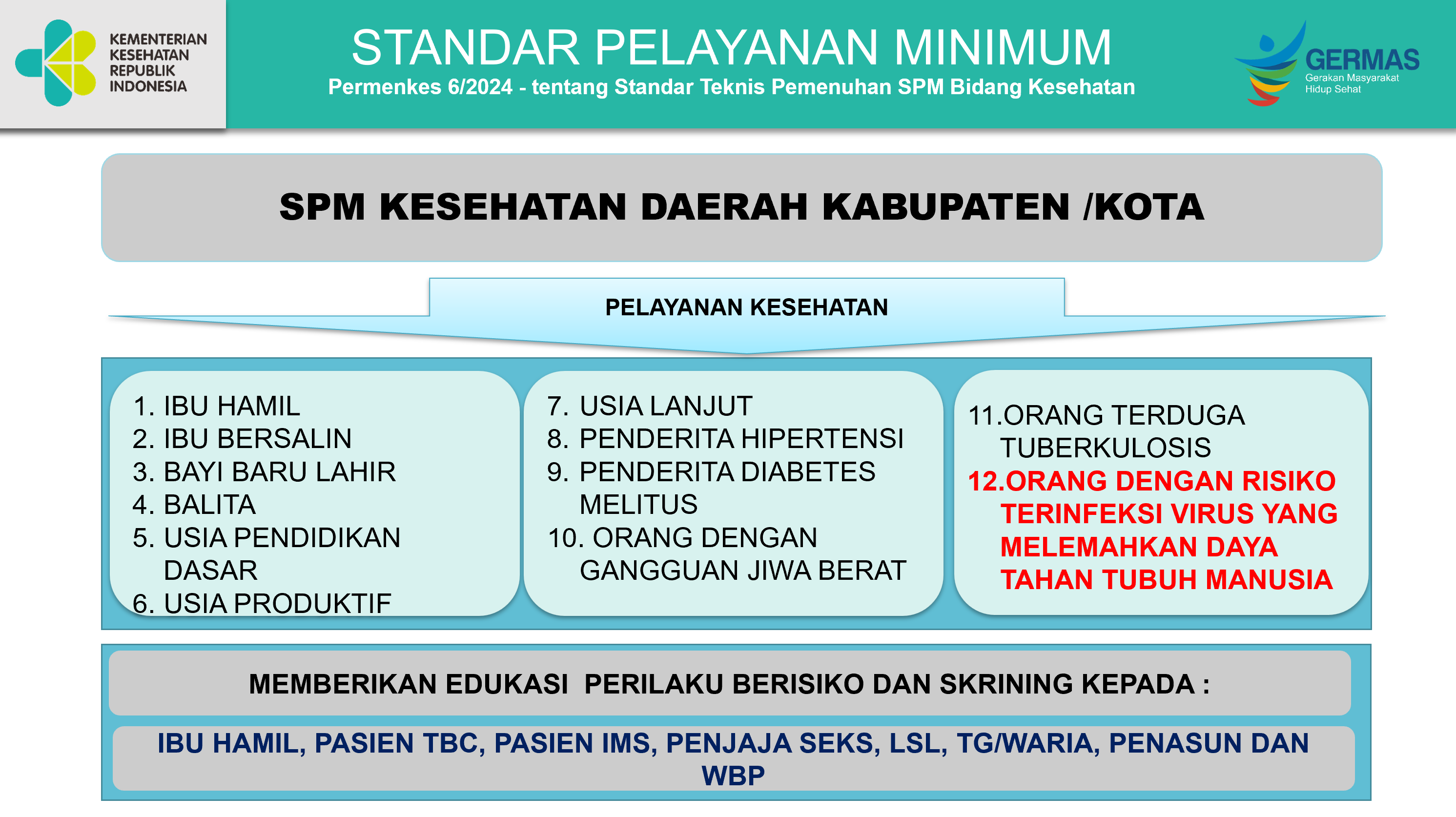 KEMENTERIAN KESEHATAN REPUBLIK INDONESIA

STANDAR PELAYANAN MINIMUM
Permenkes 6/2024 - tentang Standar Teknis Pemenuhan SPM Bidang Kesehatan

GERMAS
Gerakan Masyarakat Hidup Sehat

SPM KESEHATAN DAERAH KABUPATEN /KOTA

PELAYANAN KESEHATAN

1. IBU HAMIL
2. IBU BERSALIN
3. BAYI BARU LAHIR
4. BALITA
5. USIA PENDIDIKAN DASAR
6. USIA PRODUKTIF

7. USIA LANJUT
8. PENDERITA HIPERTENSI
9. PENDERITA DIABETES MELITUS
10. ORANG DENGAN GANGGUAN JIWA BERAT

11.ORANG TERDUGA TUBERKULOSIS
12.ORANG DENGAN RISIKO TERINFEKSI VIRUS YANG MELEMAHKAN DAYA TAHAN TUBUH MANUSIA

MEMBERIKAN EDUKASI PERILAKU BERISIKO DAN SKRINING KEPADA :

IBU HAMIL, PASIEN TBC, PASIEN IMS, PENJAJA SEKS, LSL, TG/WARIA, PENASUN DAN WBP